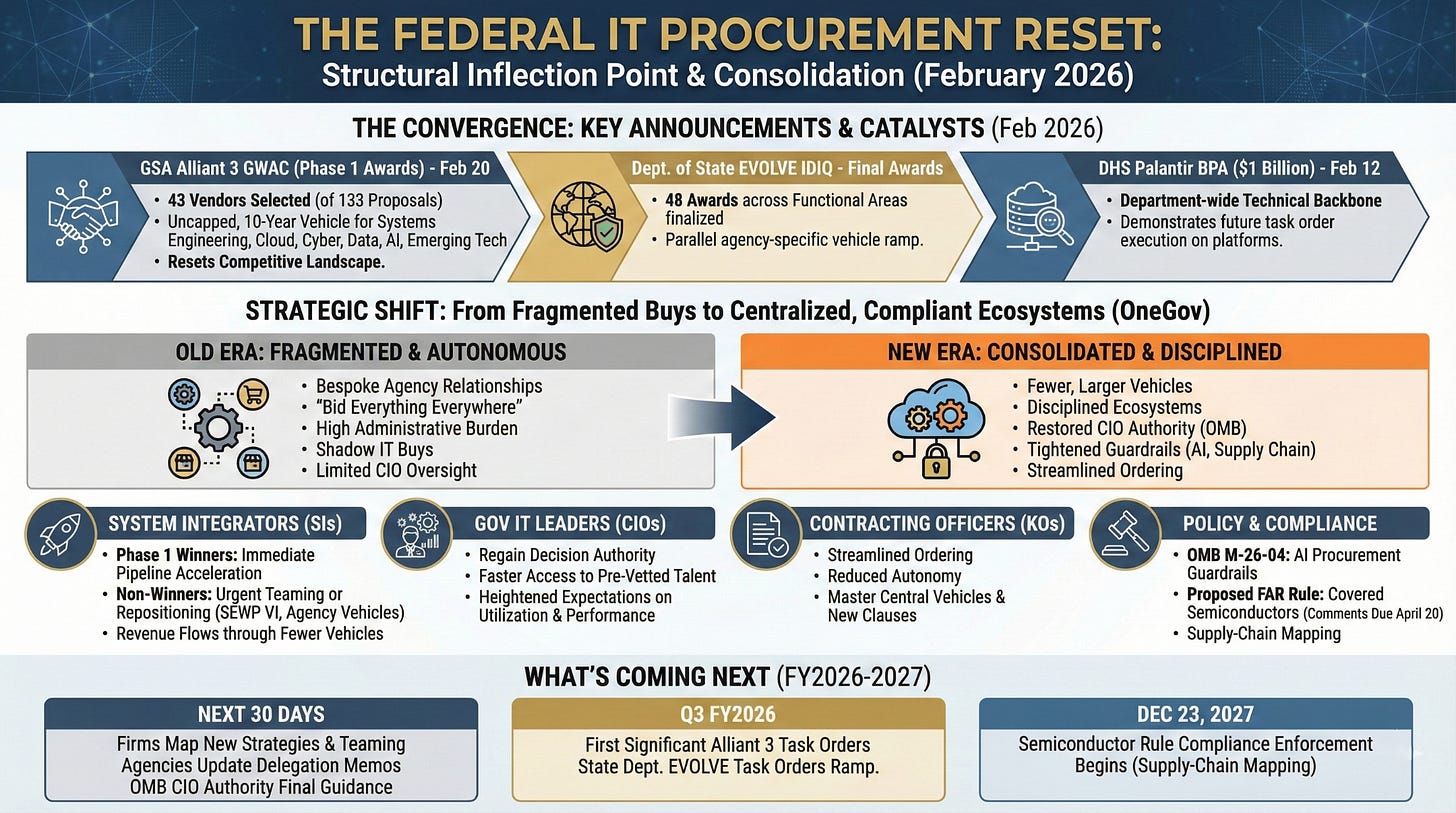 THE FEDERAL IT PROCUREMENT RESET:
Structural Inflection Point & Consolidation (February 2026)

THE CONVERGENCE: KEY ANNOUNCEMENTS & CATALYSTS (Feb 2026)

GSA Alliant 3 GWAC (Phase 1 Awards) - Feb 20
• 43 Vendors Selected (of 133 Proposals)
• Uncapped, 10-Year Vehicle for Systems Engineering, Cloud, Cyber, Data, AI, Emerging Tech
• Resets Competitive Landscape.

Dept. of State EVOLVE IDIQ - Final Awards
• 48 Awards across Functional Areas finalized
• Parallel agency-specific vehicle ramp.

DHS Palantir BPA ($1 Billion) - Feb 12
• Department-wide Technical Backbone
• Demonstrates future task order execution on platforms.

STRATEGIC SHIFT: From Fragmented Buys to Centralized, Compliant Ecosystems (OneGov)

OLD ERA: FRAGMENTED & AUTONOMOUS
• Bespoke Agency Relationships
• "Bid Everything Everywhere"
• High Administrative Burden
• Shadow IT Buys
• Limited CIO Oversight

NEW ERA: CONSOLIDATED & DISCIPLINED
• Fewer, Larger Vehicles
• Disciplined Ecosystems
• Restored CIO Authority (OMB)
• Tightened Guardrails (AI, Supply Chain)
• Streamlined Ordering

SYSTEM INTEGRATORS (SIs)
• Phase 1 Winners: Immediate Pipeline Acceleration
• Non-Winners: Urgent Teaming or Repositioning (SEWP VI, Agency Vehicles)
• Revenue Flows through Fewer Vehicles

GOV IT LEADERS (CIOs)
• Regain Decision Authority
• Faster Access to Pre-Vetted Talent
• Heightened Expectations on Utilization & Performance

CONTRACTING OFFICERS (KOs)
• Streamlined Ordering
• Reduced Autonomy
• Master Central Vehicles & New Clauses

POLICY & COMPLIANCE
• OMB M-26-04: AI Procurement Guardrails
• Proposed FAR Rule: Covered Semiconductors (Comments Due April 20)
• Supply-Chain Mapping

WHAT'S COMING NEXT (FY2026-2027)

NEXT 30 DAYS
Firms Map New Strategies & Teaming
Agencies Update Delegation Memos
OMB CIO Authority Final Guidance

Q3 FY2026
First Significant Alliant 3 Task Orders
State Dept. EVOLVE Task Orders Ramp.

DEC 23, 2027
Semiconductor Rule Compliance Enforcement Begins (Supply-Chain Mapping)